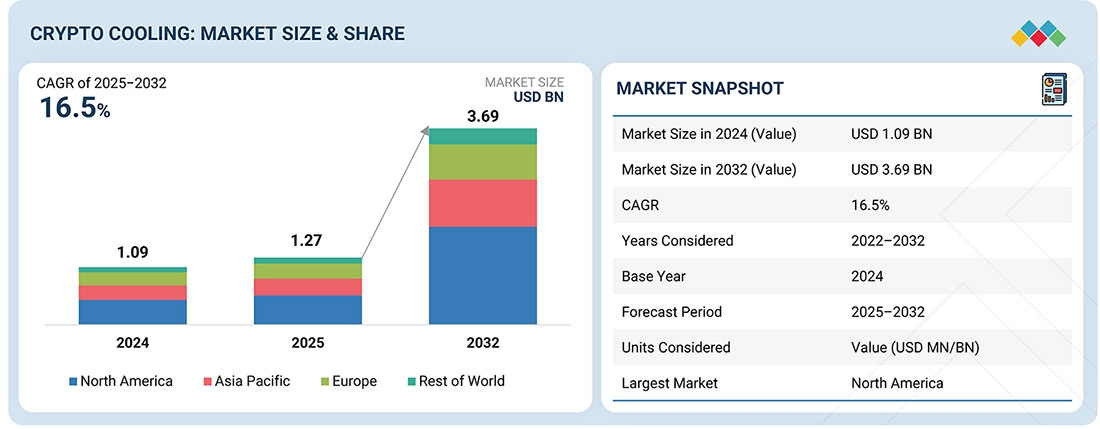 CRYPTO COOLING: MARKET SIZE & SHARE

CAGR of 2025–2032
16.5%

MARKET SIZE
USD BN

1.09
1.27
3.69

2024
2025
2032

North America
Asia Pacific
Europe
Rest of World

MARKET SNAPSHOT

| | |
|---|---|
| Market Size in 2024 (Value) | USD 1.09 BN |
| Market Size in 2032 (Value) | USD 3.69 BN |
| CAGR | 16.5% |
| Years Considered | 2022–2032 |
| Base Year | 2024 |
| Forecast Period | 2025–2032 |
| Units Considered | Value (USD MN/BN) |
| Largest Market | North America |